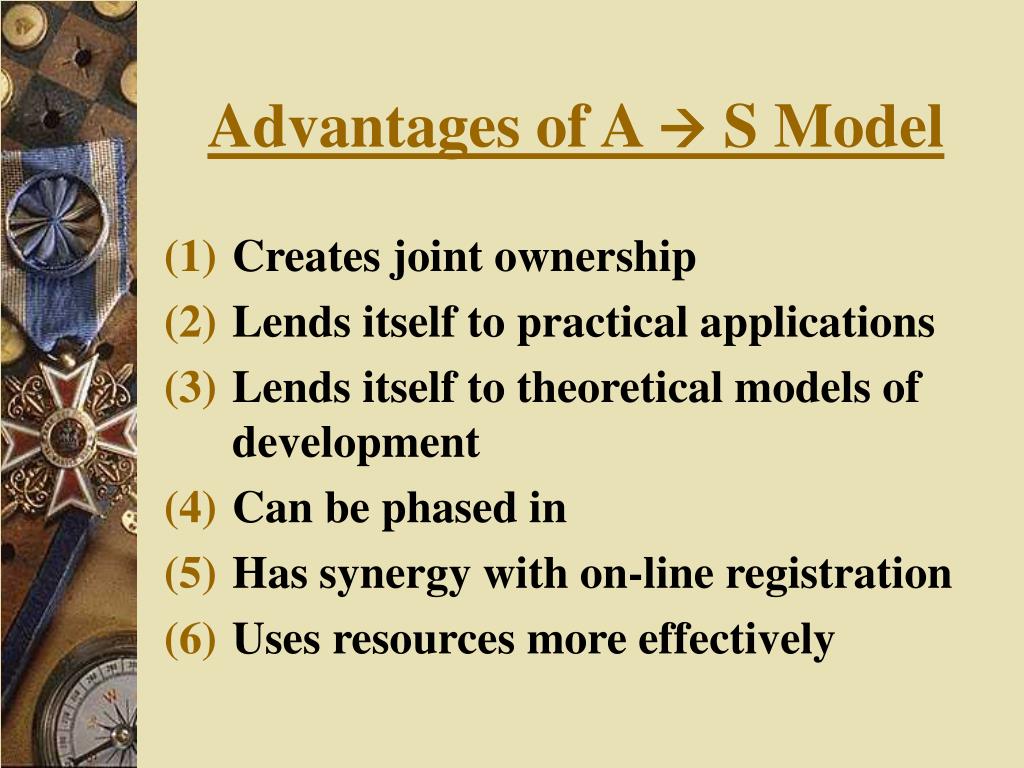 Advantages of A → S Model

(1) Creates joint ownership
(2) Lends itself to practical applications
(3) Lends itself to theoretical models of development
(4) Can be phased in
(5) Has synergy with on-line registration
(6) Uses resources more effectively